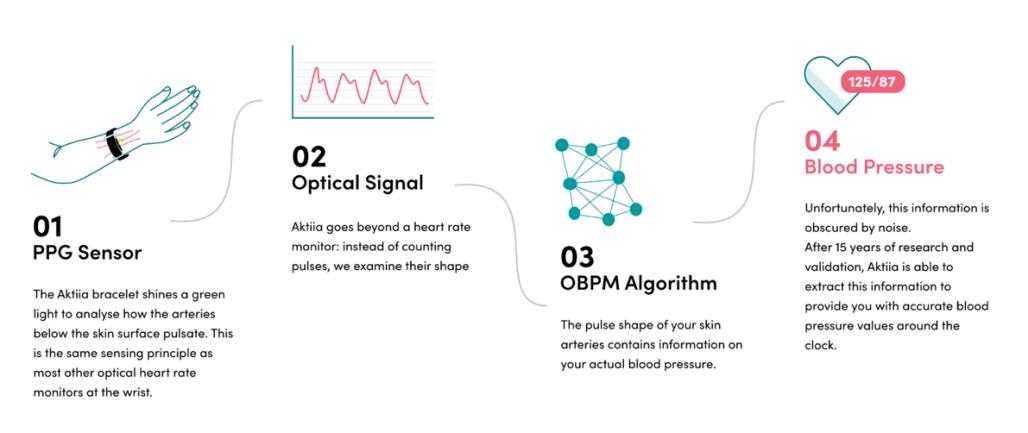 01
PPG Sensor

The Aktiia bracelet shines a green light to analyse how the arteries below the skin surface pulsate. This is the same sensing principle as most other optical heart rate monitors at the wrist.

02
Optical Signal

Aktiia goes beyond a heart rate monitor: instead of counting pulses, we examine their shape

03
OBPM Algorithm

The pulse shape of your skin arteries contains information on your actual blood pressure.

125/87

04
Blood Pressure

Unfortunately, this information is obscured by noise.
After 15 years of research and validation, Aktiia is able to extract this information to provide you with accurate blood pressure values around the clock.